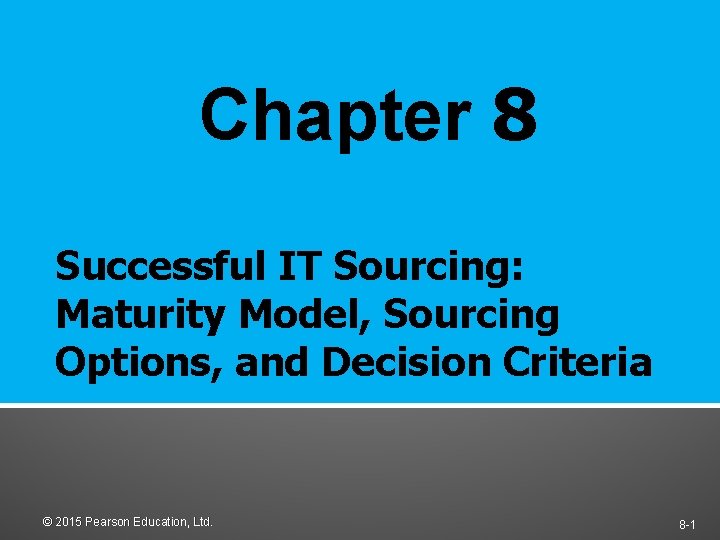 Chapter 8

Successful IT Sourcing: Maturity Model, Sourcing Options, and Decision Criteria

© 2015 Pearson Education, Ltd.

8-1